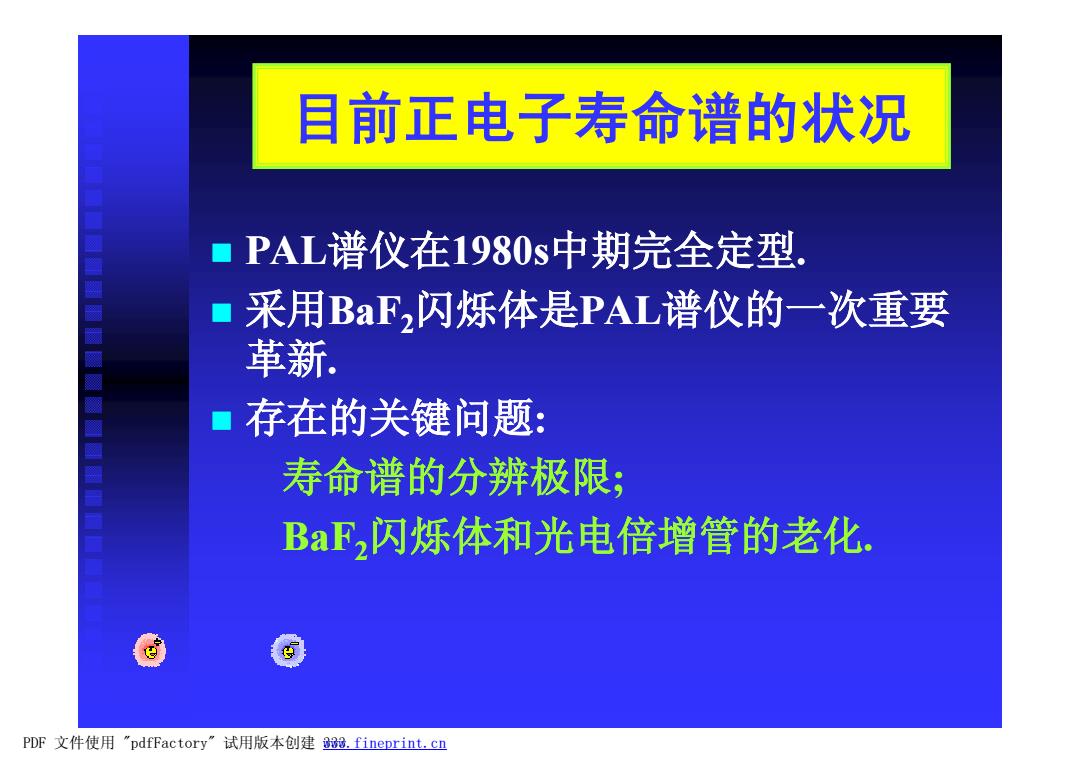 目前正电子寿命谱的状况

■ PAL谱仪在1980s中期完全定型.

■ 采用$BaF_2$闪烁体是PAL谱仪的一次重要革新.

■ 存在的关键问题:

寿命谱的分辨极限;

$BaF_2$闪烁体和光电倍增管的老化.

PDF 文件使用 "pdfFactory" 试用版本创建 www.fineprint.cn